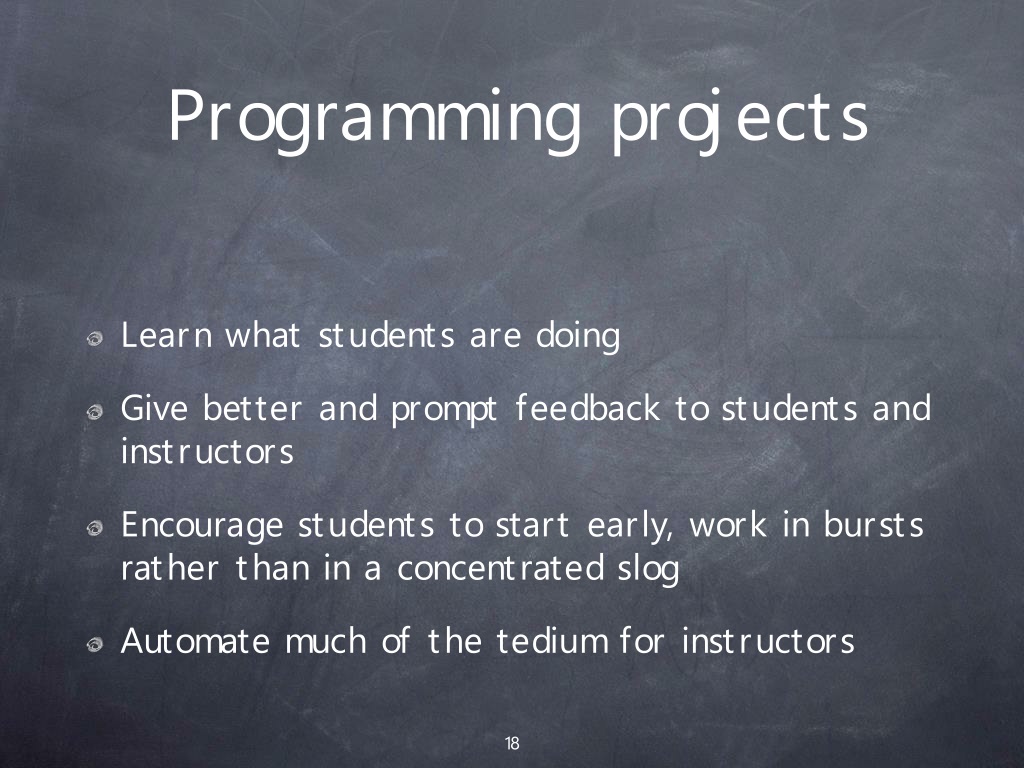 Programming projects

Learn what students are doing

Give better and prompt feedback to students and instructors

Encourage students to start early, work in bursts rather than in a concentrated slog

Automate much of the tedium for instructors

18